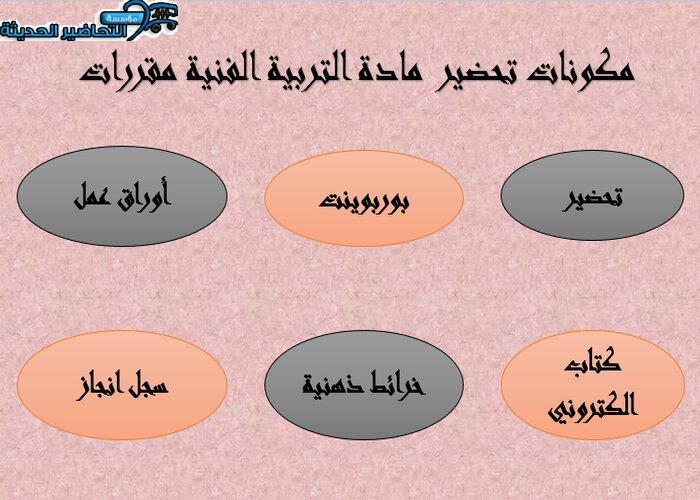 مؤسسة التحاضير الحديثة

مكونات تحضير مادة التربية الفنية مقررات

تحضير

بوربوينت

أوراق عمل

كتاب الكتروني

خرائط ذهنية

سجل انجاز